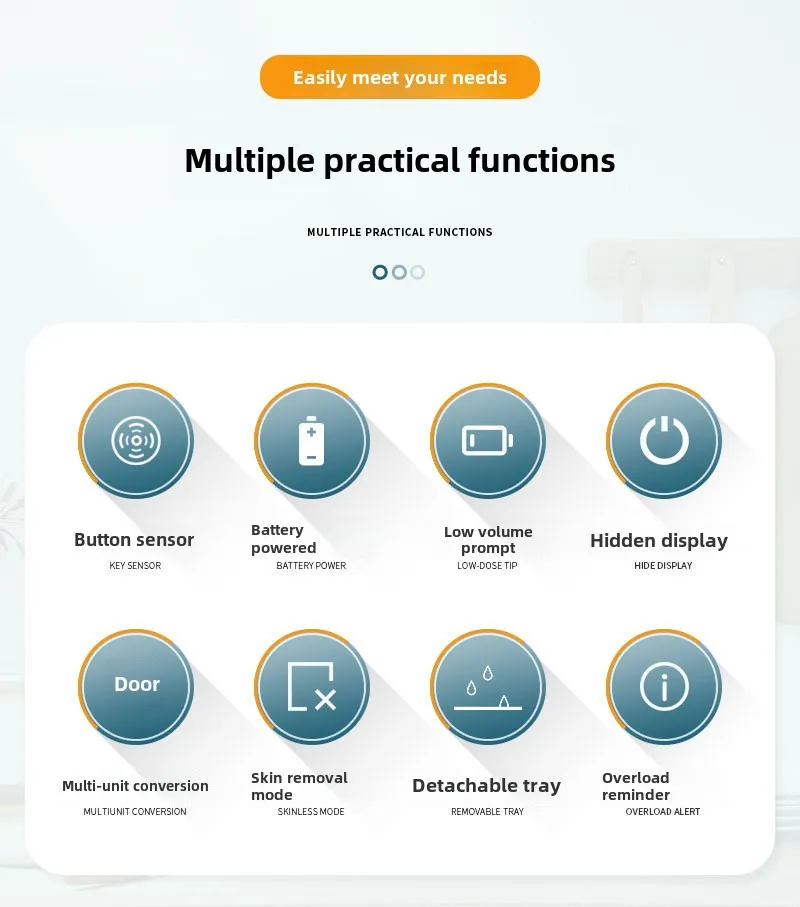 Easily meet your needs

Multiple practical functions

MULTIPLE PRACTICAL FUNCTIONS

Button sensor
KEY SENSOR

Battery powered
BATTERY POWER

Low volume prompt
LOW-DOSE TIP

Hidden display
HIDE DISPLAY

Door

Multi-unit conversion
MULTIUNIT CONVERSION

Skin removal mode
SKINLESS MODE

Detachable tray
REMOVABLE TRAY

Overload reminder
OVERLOAD ALERT